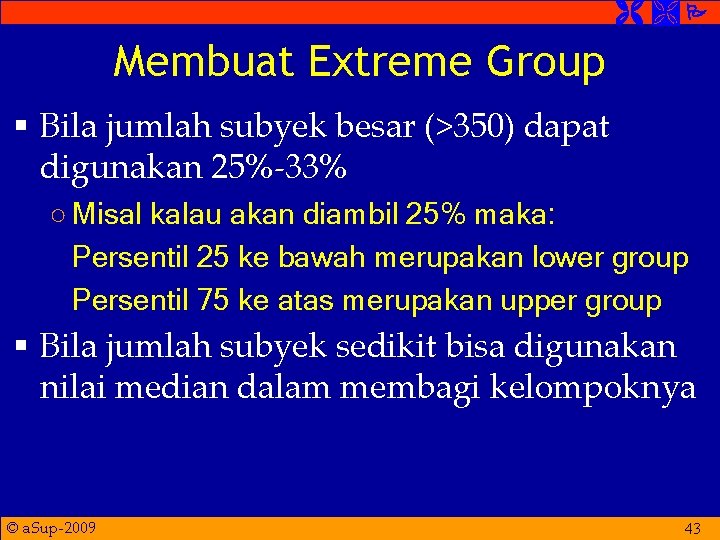 Membuat Extreme Group

▪ Bila jumlah subyek besar (>350) dapat digunakan 25%-33%

○ Misal kalau akan diambil 25% maka:
Persentil 25 ke bawah merupakan lower group
Persentil 75 ke atas merupakan upper group

▪ Bila jumlah subyek sedikit bisa digunakan nilai median dalam membagi kelompoknya

© aSup-2009

43